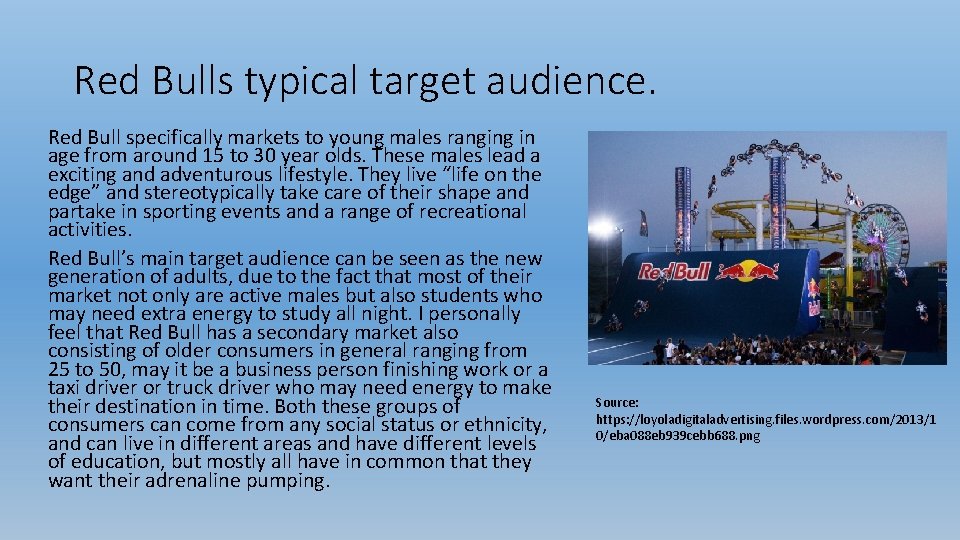 Red Bulls typical target audience.

Red Bull specifically markets to young males ranging in age from around 15 to 30 year olds. These males lead a exciting and adventurous lifestyle. They live “life on the edge” and stereotypically take care of their shape and partake in sporting events and a range of recreational activities.

Red Bull’s main target audience can be seen as the new generation of adults, due to the fact that most of their market not only are active males but also students who may need extra energy to study all night. I personally feel that Red Bull has a secondary market also consisting of older consumers in general ranging from 25 to 50, may it be a business person finishing work or a taxi driver or truck driver who may need energy to make their destination in time. Both these groups of consumers can come from any social status or ethnicity, and can live in different areas and have different levels of education, but mostly all have in common that they want their adrenaline pumping.

Red Bull

Source: https://loyoladigitaladvertising.files.wordpress.com/2013/10/eba088eb939cebb688.png